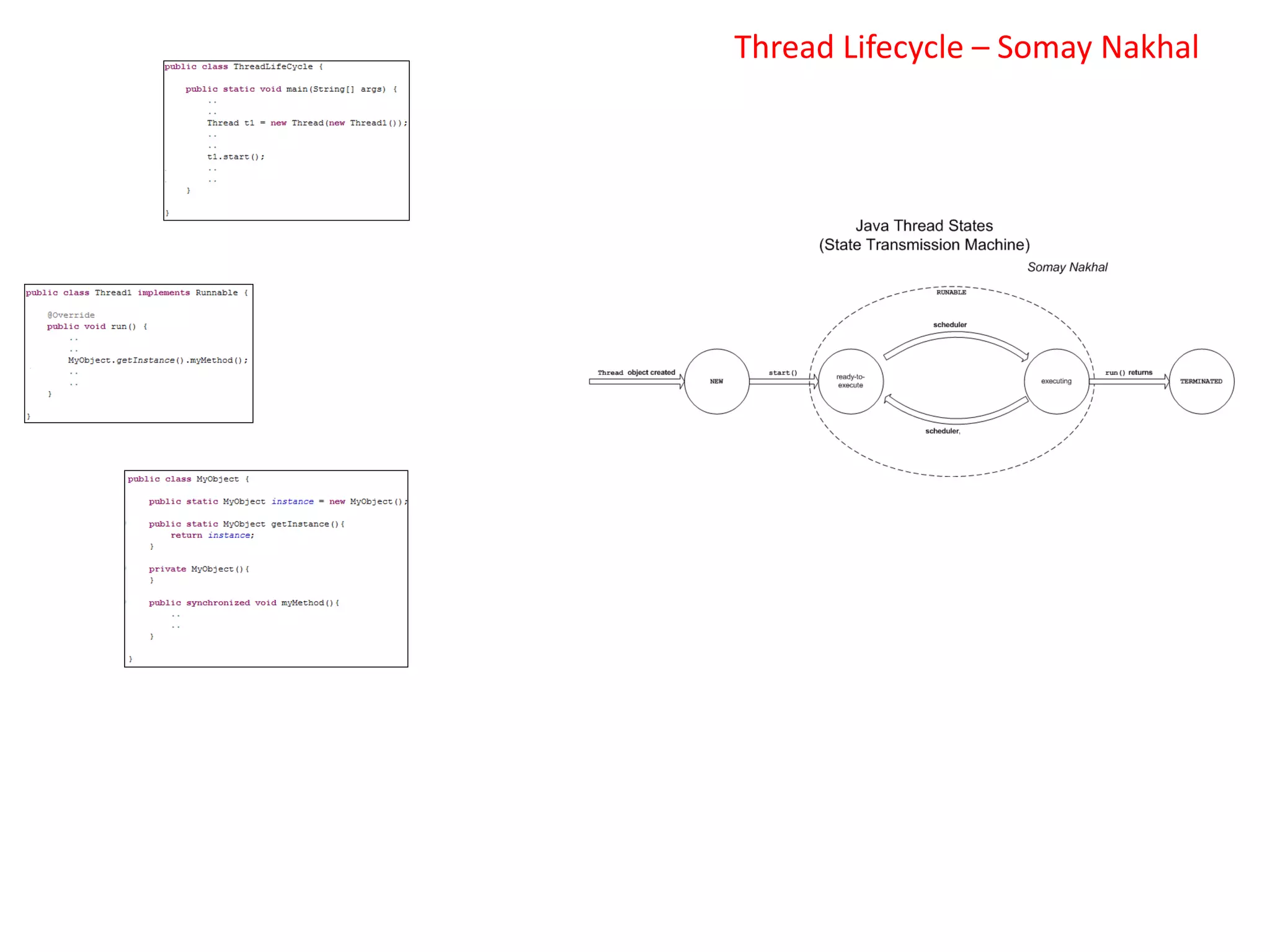 Thread Lifecycle – Somay Nakhal

public class ThreadLifeCycle {

    public static void main(String[] args) {
        ..
        ..
        Thread t1 = new Thread(new Thread1());
        ..
        ..
        t1.start();
        ..
        ..
    }

}

public class Thread1 implements Runnable {

    @Override
    public void run() {
        ..
        ..
        MyObject.getInstance().myMethod();
        ..
        ..
    }

}

public class MyObject {

    public static MyObject instance = new MyObject();

    public static MyObject getInstance(){
        return instance;
    }

    private MyObject(){
    }

    public synchronized void myMethod(){
        ..
        ..
    }

}

Java Thread States
(State Transmission Machine)

Somay Nakhal

RUNABLE

scheduler

Thread object created

NEW

start()

ready-to-execute

executing

run() returns

TERMINATED

scheduler,